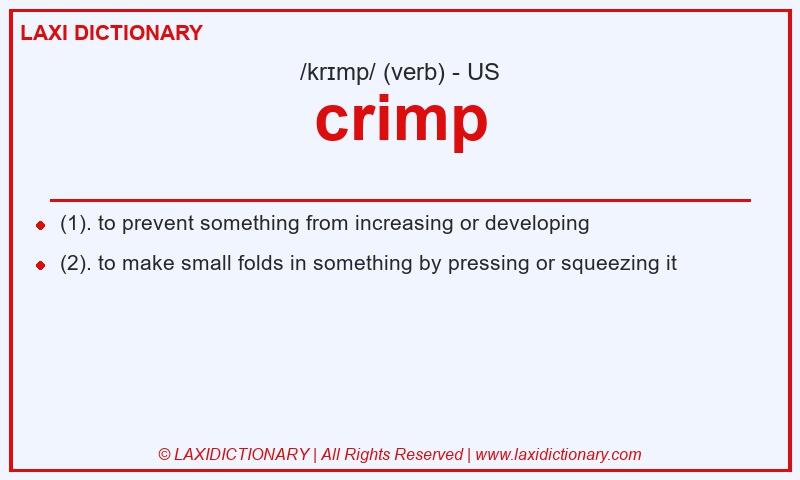 LAXI DICTIONARY

/krɪmp/ (verb) - US

crimp

- (1). to prevent something from increasing or developing
- (2). to make small folds in something by pressing or squeezing it

© LAXIDICTIONARY | All Rights Reserved | www.laxidictionary.com